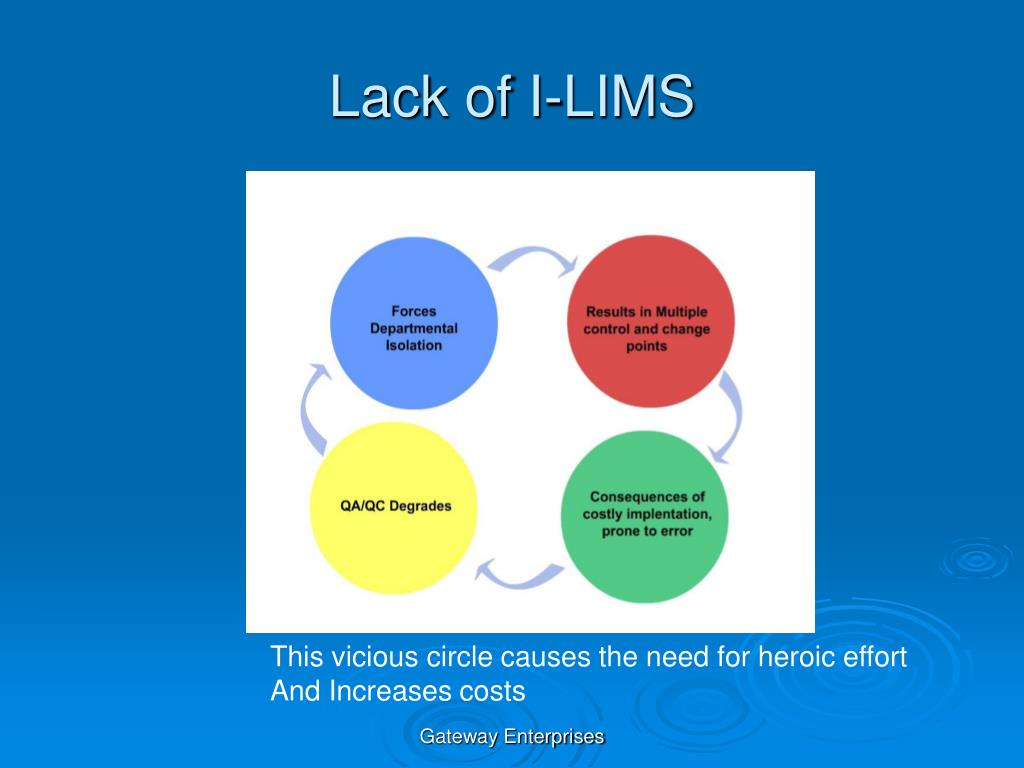 Lack of I-LIMS

Forces Departmental Isolation

Results in Multiple control and change points

Consequences of costly implentation, prone to error

QA/QC Degrades

This vicious circle causes the need for heroic effort
And Increases costs

Gateway Enterprises